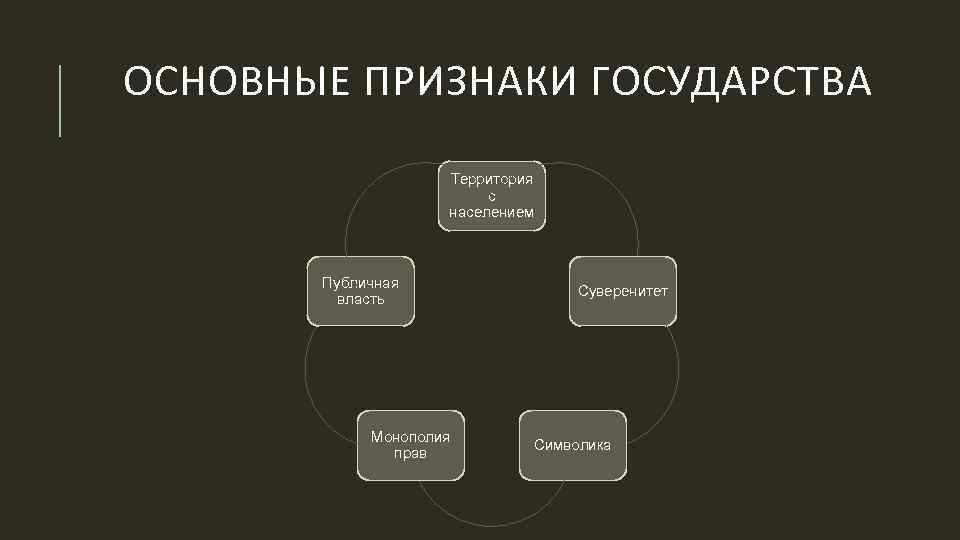 ОСНОВНЫЕ ПРИЗНАКИ ГОСУДАРСТВА

Территория с населением

Суверенитет

Символика

Монополия прав

Публичная власть